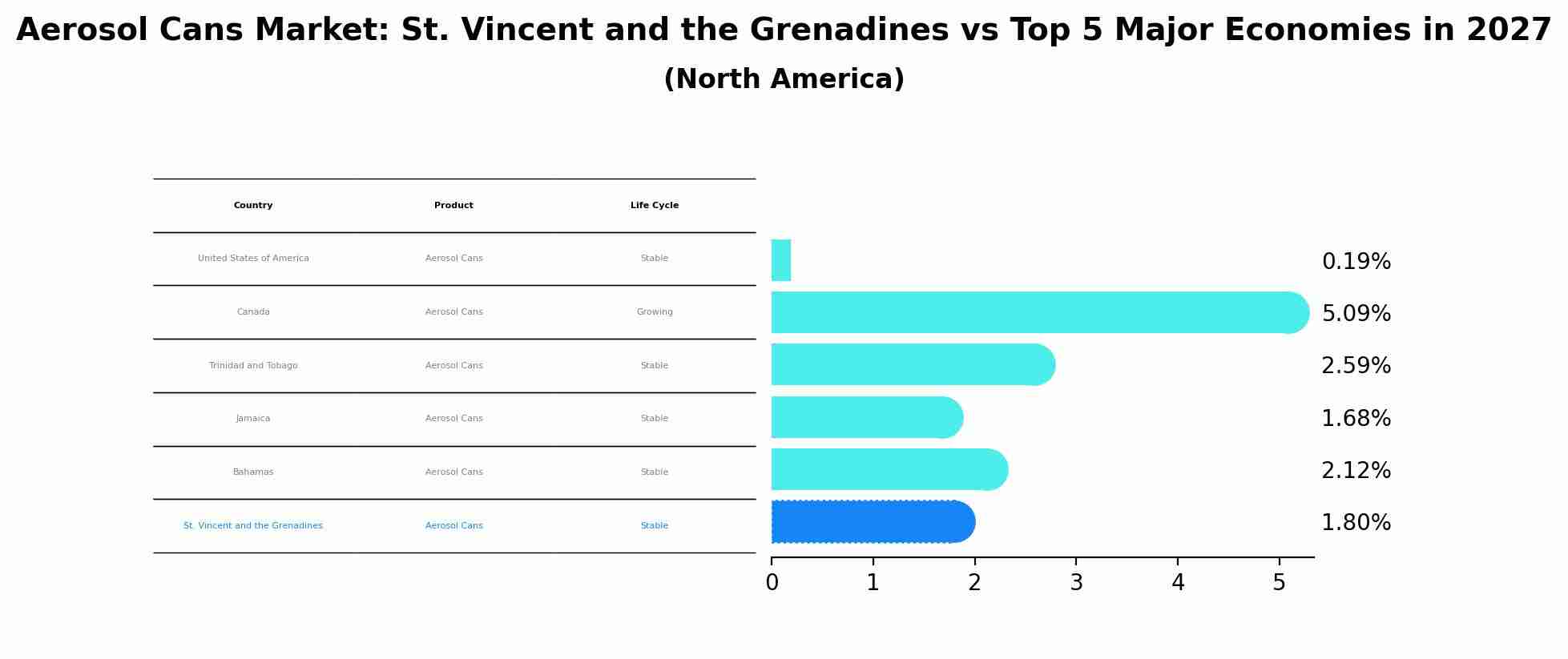 Aerosol Cans Market: St. Vincent and the Grenadines vs Top 5 Major Economies in 2027
(North America)

| Country | Product | Life Cycle |
|---|---|---|
| United States of America | Aerosol Cans | Stable |
| Canada | Aerosol Cans | Growing |
| Trinidad and Tobago | Aerosol Cans | Stable |
| Jamaica | Aerosol Cans | Stable |
| Bahamas | Aerosol Cans | Stable |
| St. Vincent and the Grenadines | Aerosol Cans | Stable |

0.19%
5.09%
2.59%
1.68%
2.12%
1.80%

0 1 2 3 4 5